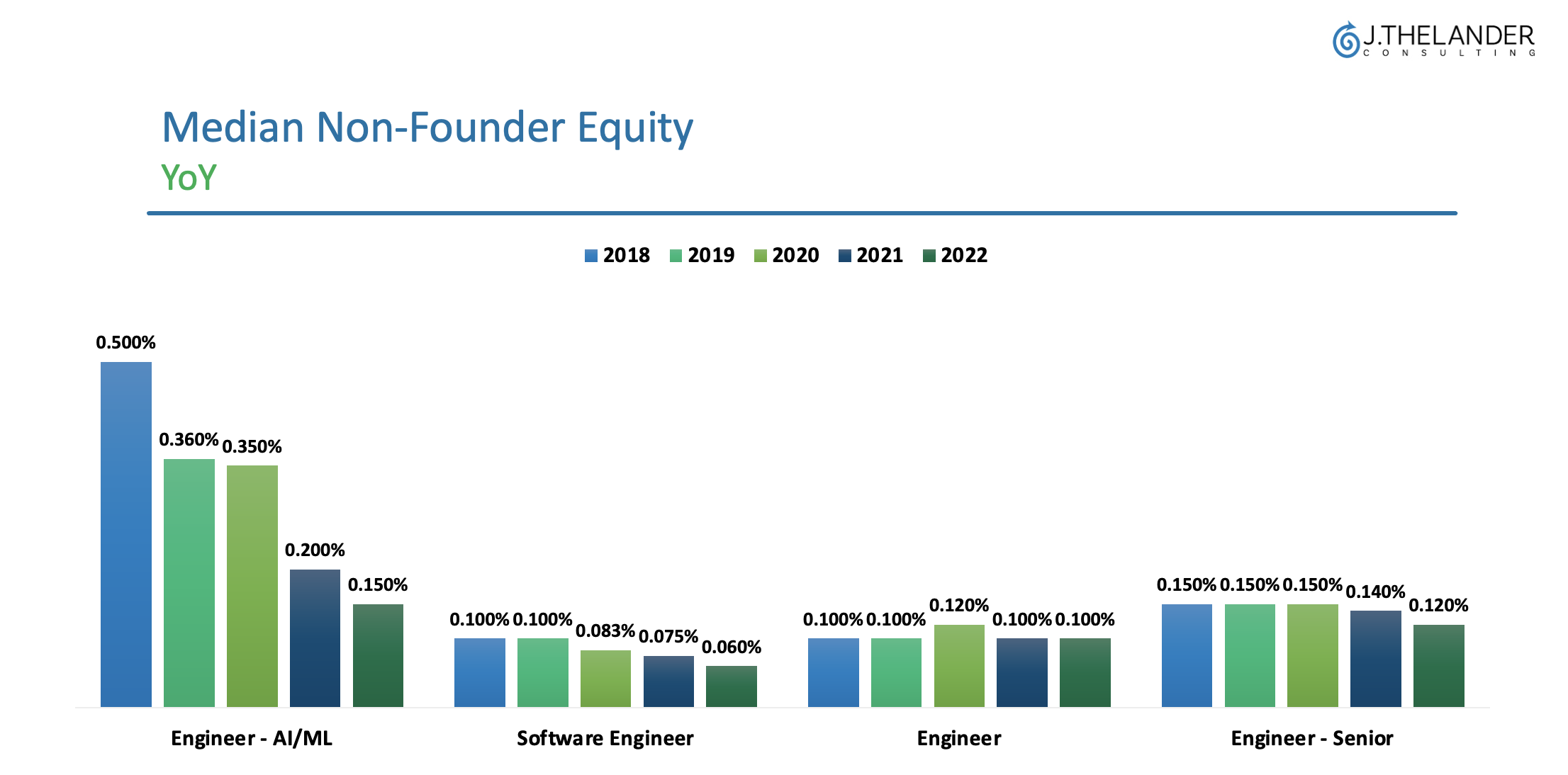 J.THELANDER
CONSULTING

Median Non-Founder Equity
YoY

2018 2019 2020 2021 2022

0.500%
0.360% 0.350%
0.200%
0.150%

0.100% 0.100% 0.083% 0.075% 0.060%

0.100% 0.100% 0.120% 0.100% 0.100%

0.150% 0.150% 0.150% 0.140% 0.120%

Engineer - AI/ML
Software Engineer
Engineer
Engineer - Senior